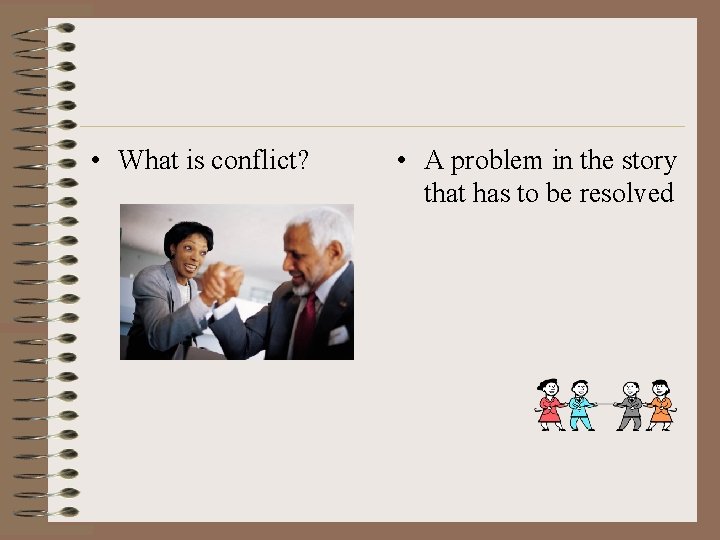 • What is conflict?

• A problem in the story that has to be resolved